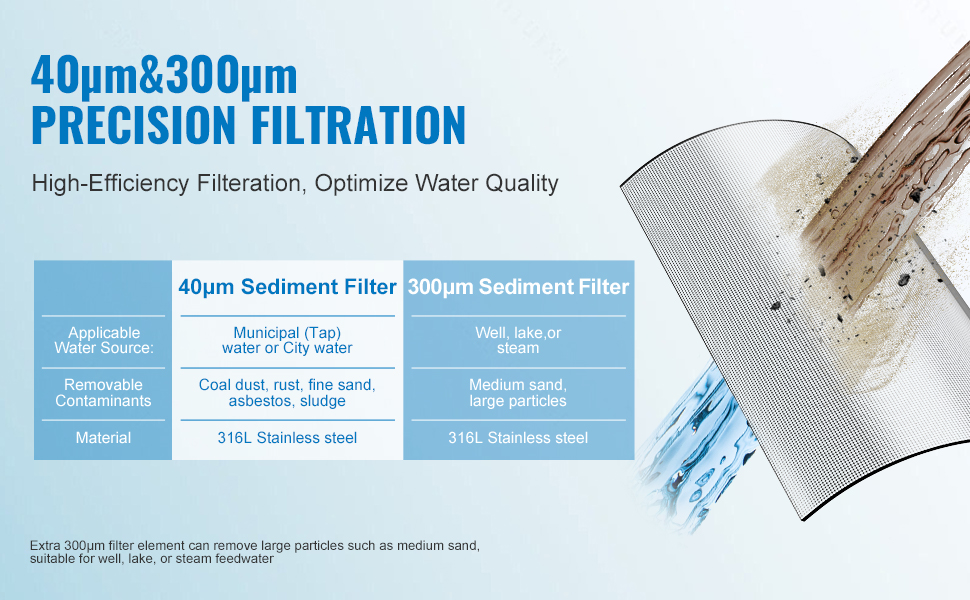 40μm&300μm
PRECISION FILTRATION

High-Efficiency Filteration, Optimize Water Quality

| | 40μm Sediment Filter | 300μm Sediment Filter |
|---|---|---|
| Applicable Water Source: | Municipal (Tap) water or City water | Well, lake,or steam |
| Removable Contaminants | Coal dust, rust, fine sand, asbestos, sludge | Medium sand, large particles |
| Material | 316L Stainless steel | 316L Stainless steel |

Extra 300μm filter element can remove large particles such as medium sand, suitable for well, lake, or steam feedwater